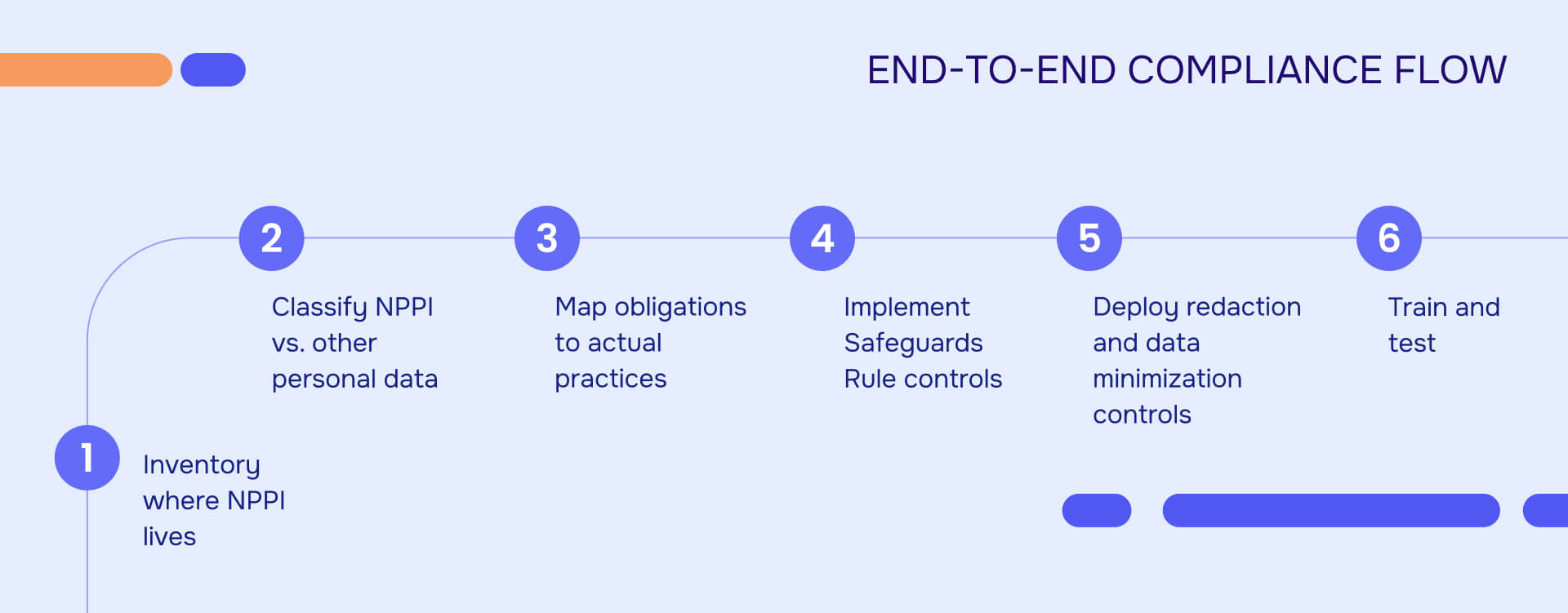 END-TO-END COMPLIANCE FLOW

1
Inventory where NPPI lives

2
Classify NPPI vs. other personal data

3
Map obligations to actual practices

4
Implement Safeguards Rule controls

5
Deploy redaction and data minimization controls

6
Train and test